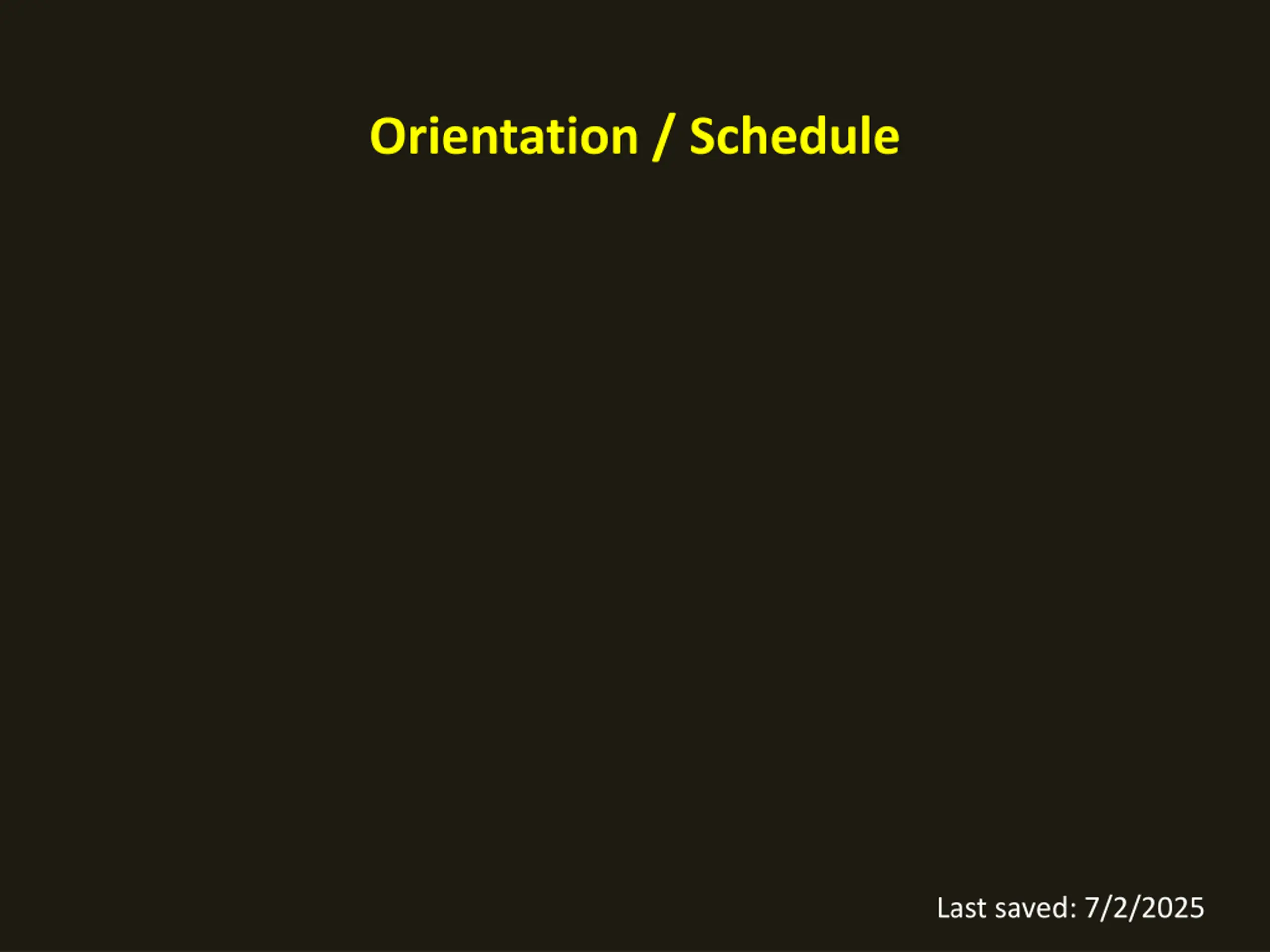 Orientation / Schedule

Last saved: 7/2/2025